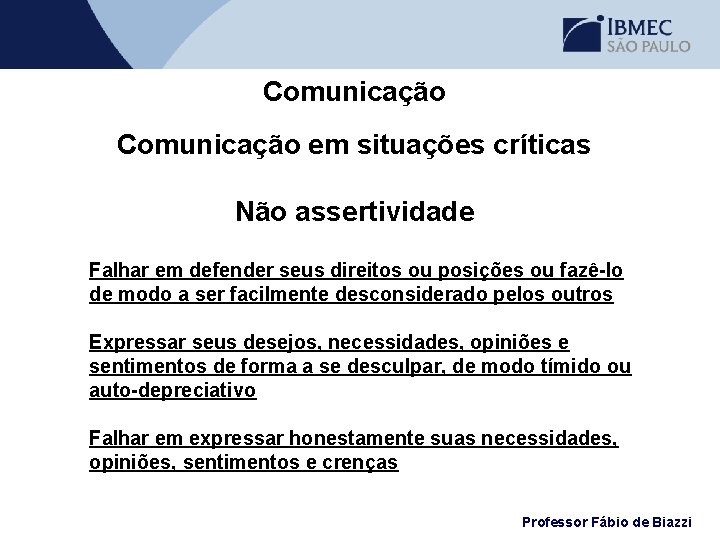 IBMEC
SÃO PAULO

Comunicação

Comunicação em situações críticas

Não assertividade

Falhar em defender seus direitos ou posições ou fazê-lo de modo a ser facilmente desconsiderado pelos outros

Expressar seus desejos, necessidades, opiniões e sentimentos de forma a se desculpar, de modo tímido ou auto-depreciativo

Falhar em expressar honestamente suas necessidades, opiniões, sentimentos e crenças

Professor Fábio de Biazzi